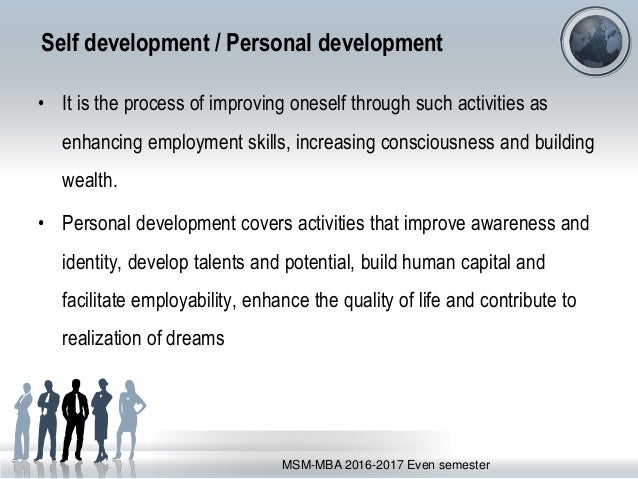 Self development / Personal development

• It is the process of improving oneself through such activities as enhancing employment skills, increasing consciousness and building wealth.

• Personal development covers activities that improve awareness and identity, develop talents and potential, build human capital and facilitate employability, enhance the quality of life and contribute to realization of dreams

MSM-MBA 2016-2017 Even semester